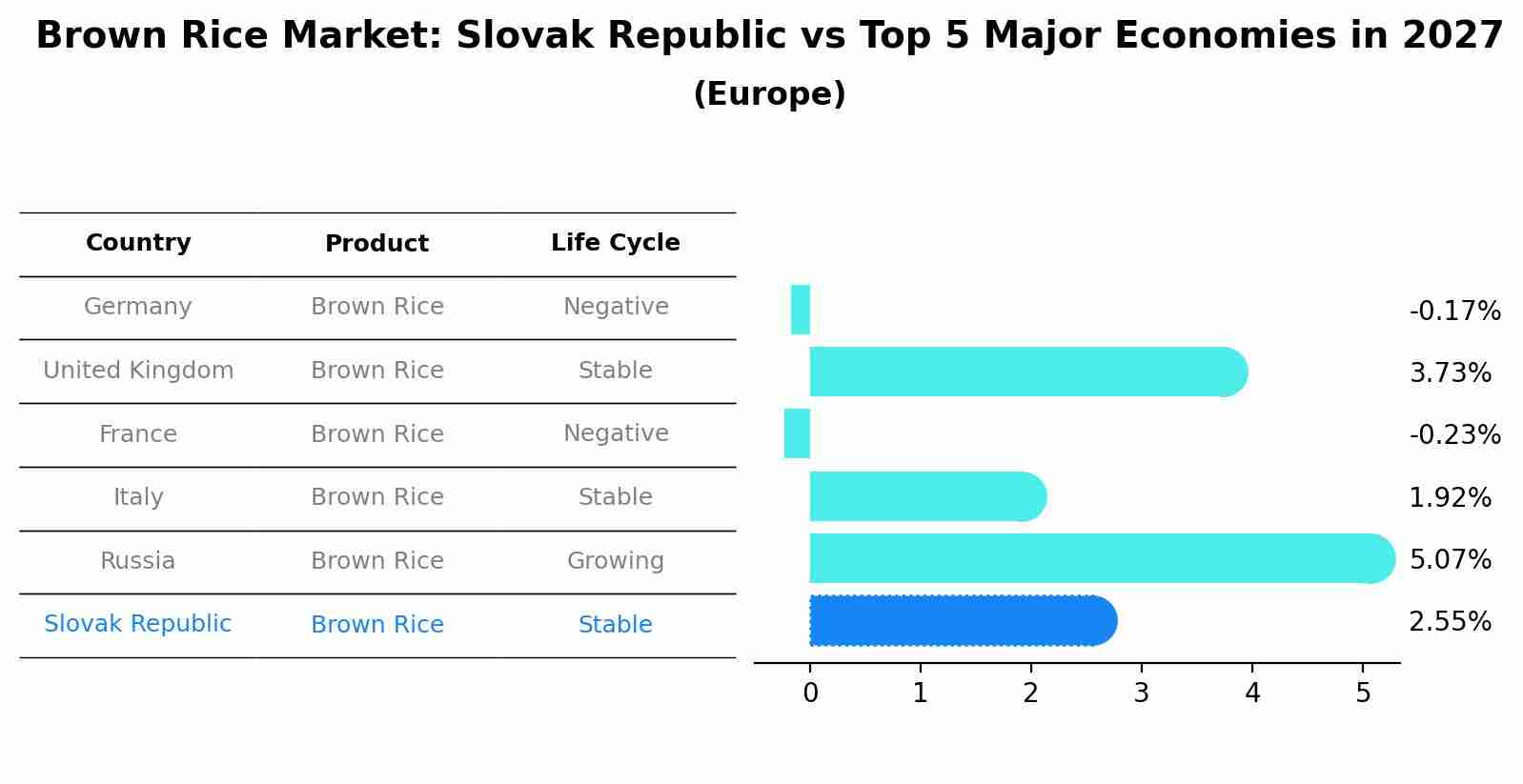 Brown Rice Market: Slovak Republic vs Top 5 Major Economies in 2027
(Europe)

| Country | Product | Life Cycle |
|---|---|---|
| Germany | Brown Rice | Negative |
| United Kingdom | Brown Rice | Stable |
| France | Brown Rice | Negative |
| Italy | Brown Rice | Stable |
| Russia | Brown Rice | Growing |
| Slovak Republic | Brown Rice | Stable |

-0.17%
3.73%
-0.23%
1.92%
5.07%
2.55%

0 1 2 3 4 5